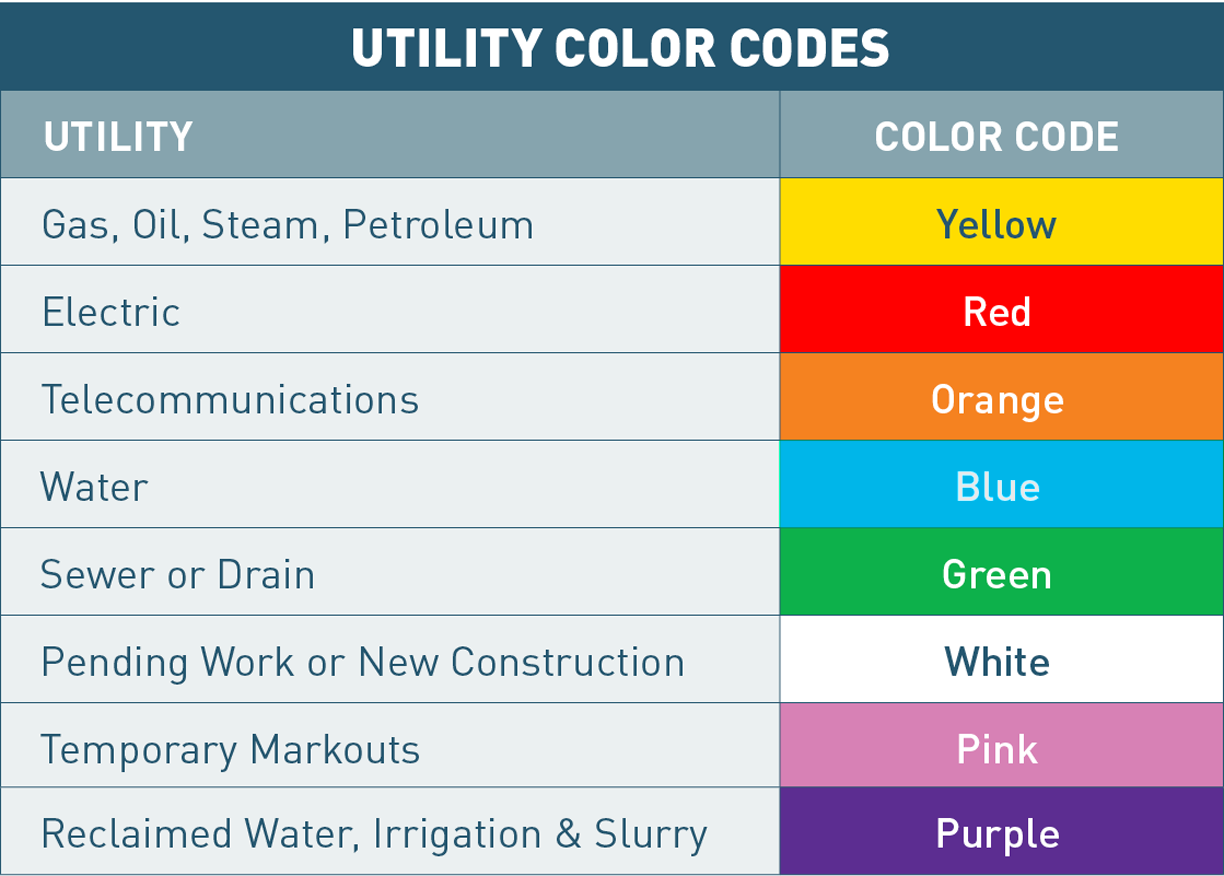 UTILITY COLOR CODES

| UTILITY | COLOR CODE |
|---|---|
| Gas, Oil, Steam, Petroleum | Yellow |
| Electric | Red |
| Telecommunications | Orange |
| Water | Blue |
| Sewer or Drain | Green |
| Pending Work or New Construction | White |
| Temporary Markouts | Pink |
| Reclaimed Water, Irrigation & Slurry | Purple |